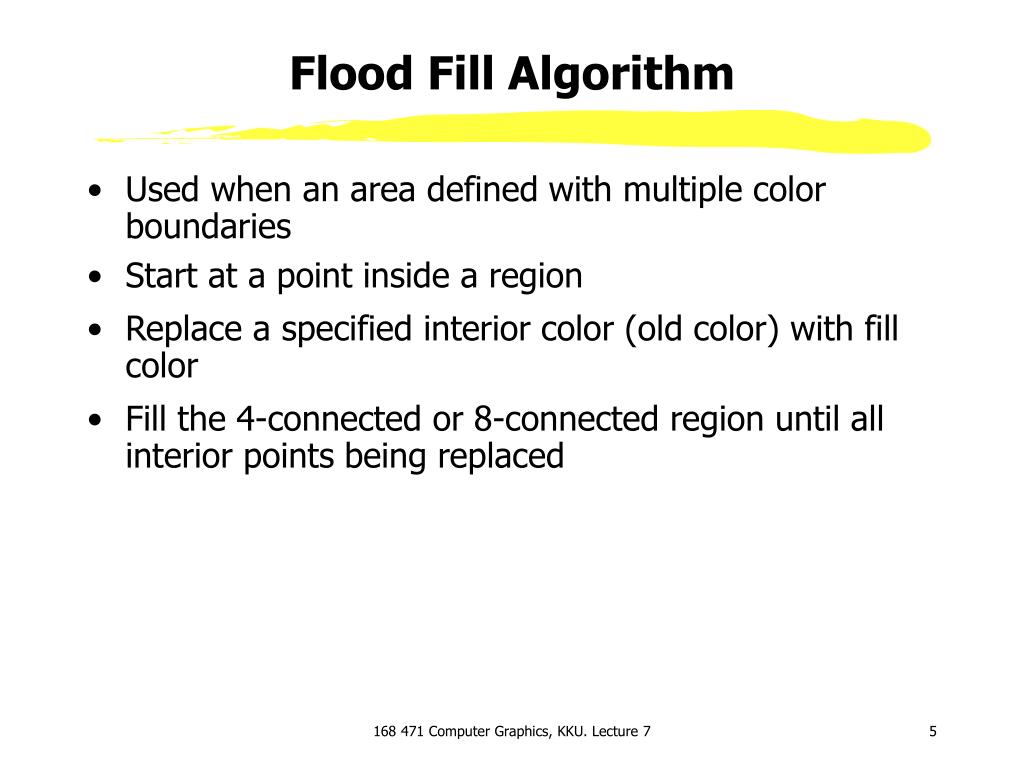 Flood Fill Algorithm

• Used when an area defined with multiple color boundaries
• Start at a point inside a region
• Replace a specified interior color (old color) with fill color
• Fill the 4-connected or 8-connected region until all interior points being replaced

168 471 Computer Graphics, KKU. Lecture 7

5